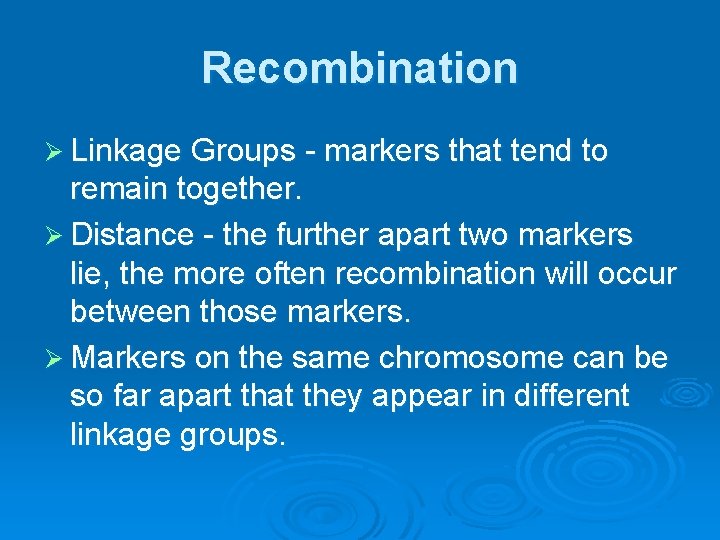 Recombination

➢ Linkage Groups - markers that tend to remain together.

➢ Distance - the further apart two markers lie, the more often recombination will occur between those markers.

➢ Markers on the same chromosome can be so far apart that they appear in different linkage groups.